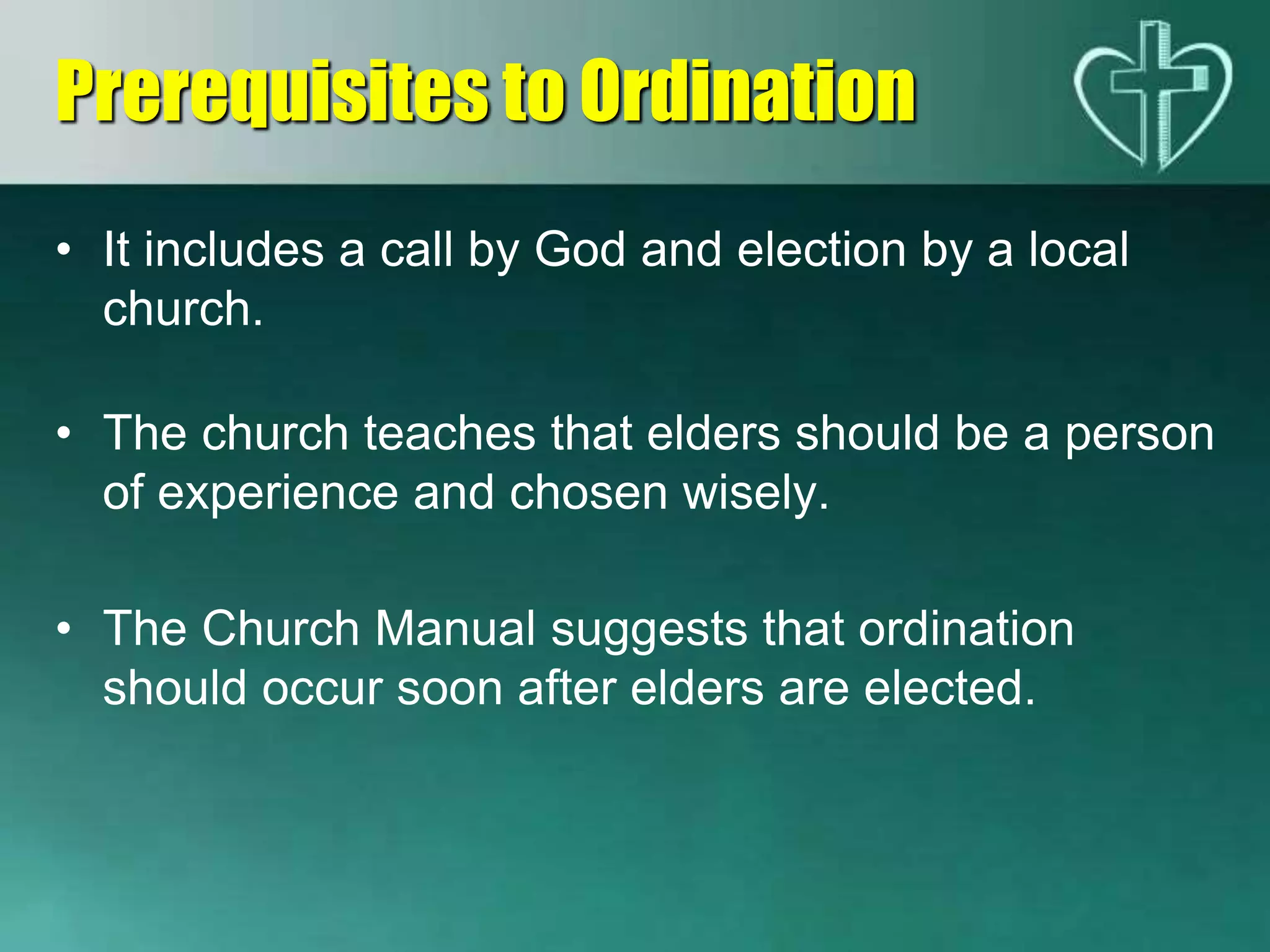 Prerequisites to Ordination

• It includes a call by God and election by a local church.

• The church teaches that elders should be a person of experience and chosen wisely.

• The Church Manual suggests that ordination should occur soon after elders are elected.